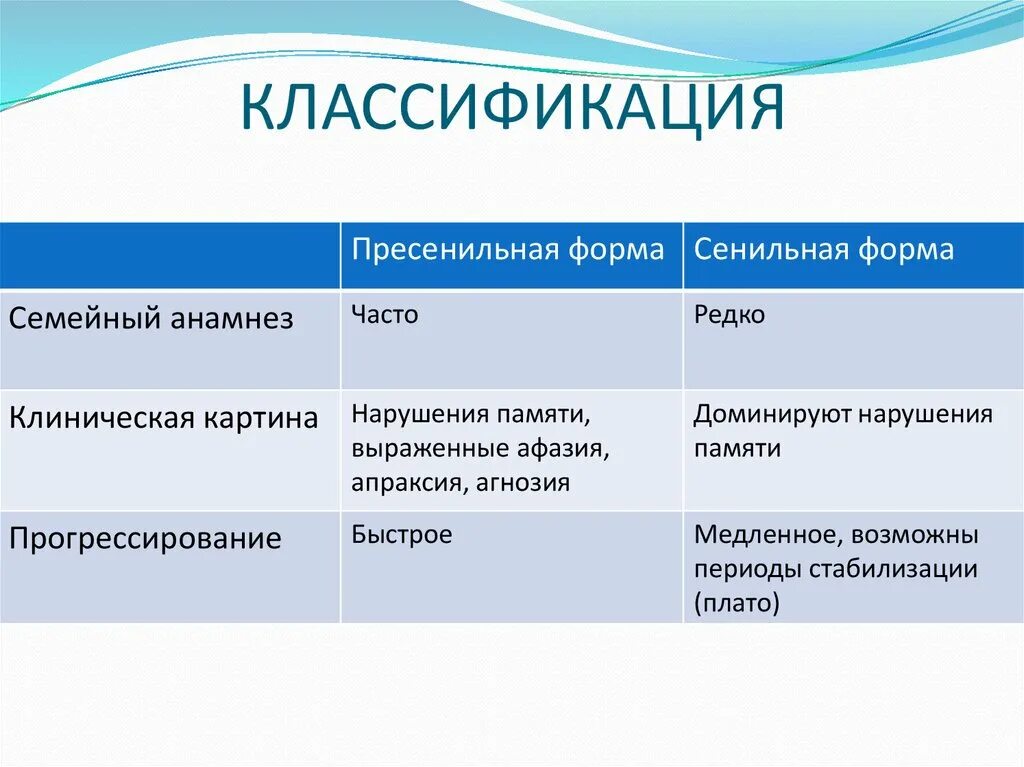 КЛАССИФИКАЦИЯ

| | Пресенильная форма | Сенильная форма |
|---|---|---|
| Семейный анамнез | Часто | Редко |
| Клиническая картина | Нарушения памяти, выраженные афазия, апраксия, агнозия | Доминируют нарушения памяти |
| Прогрессирование | Быстрое | Медленное, возможны периоды стабилизации (плато) |